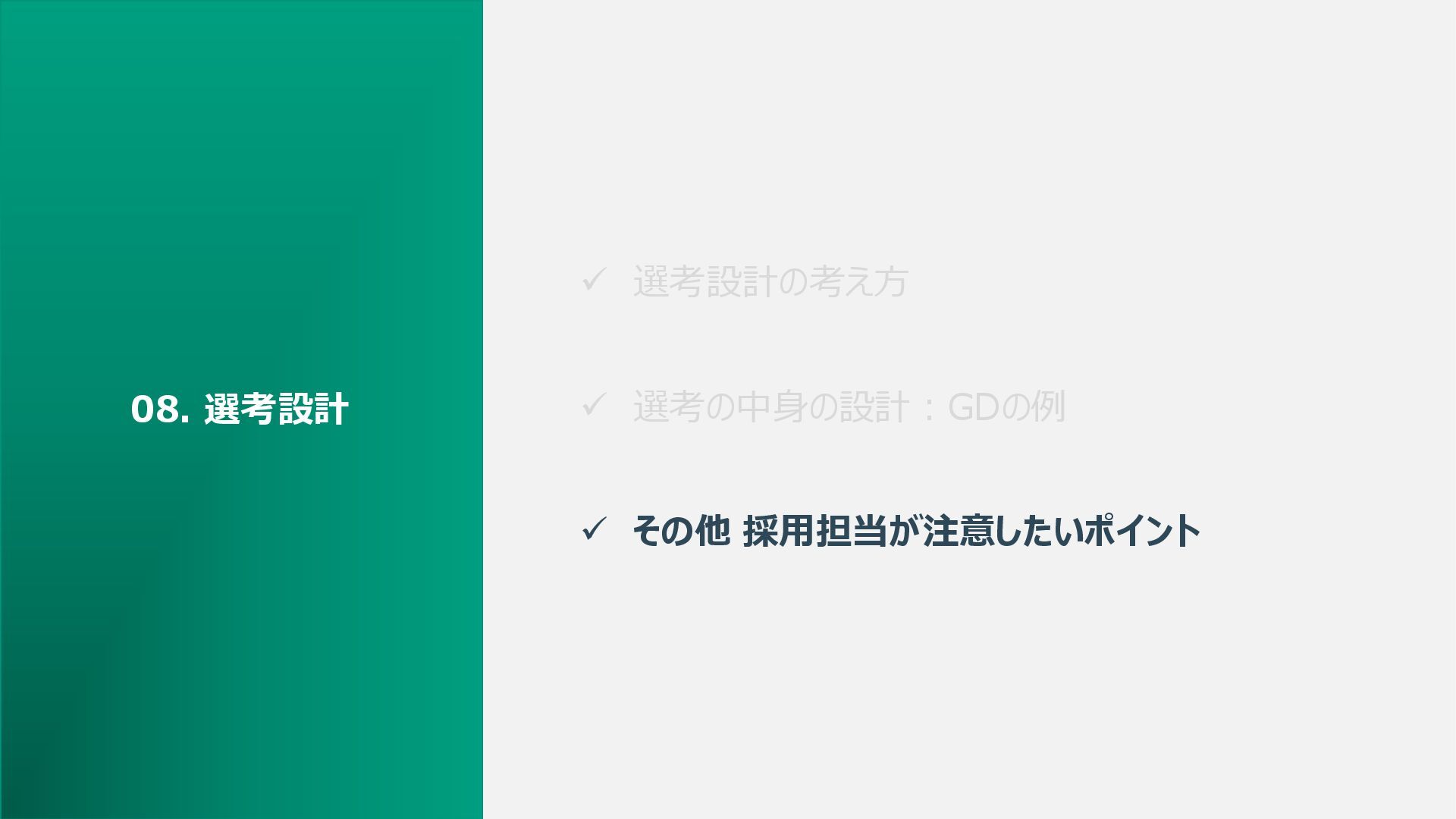 08. 選考設計

✓ 選考設計の考え方

✓ 選考の中身の設計：GDの例

✓ その他 採用担当が注意したいポイント